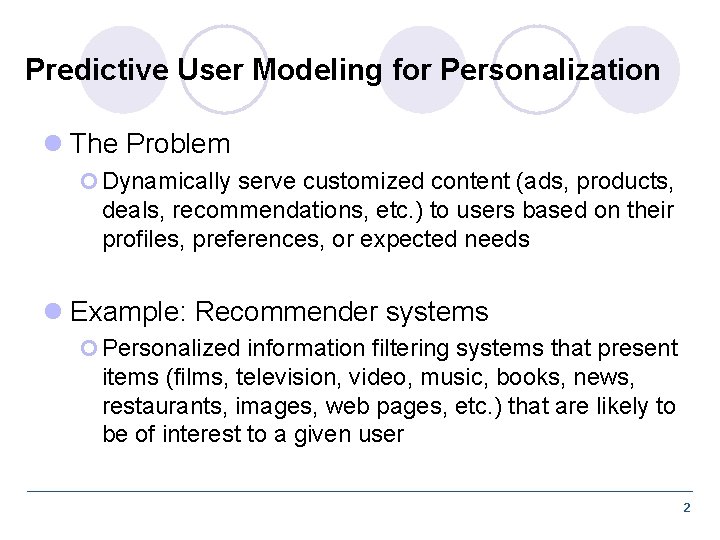 Predictive User Modeling for Personalization

The Problem

Dynamically serve customized content (ads, products, deals, recommendations, etc.) to users based on their profiles, preferences, or expected needs

Example: Recommender systems

Personalized information filtering systems that present items (films, television, video, music, books, news, restaurants, images, web pages, etc.) that are likely to be of interest to a given user

2